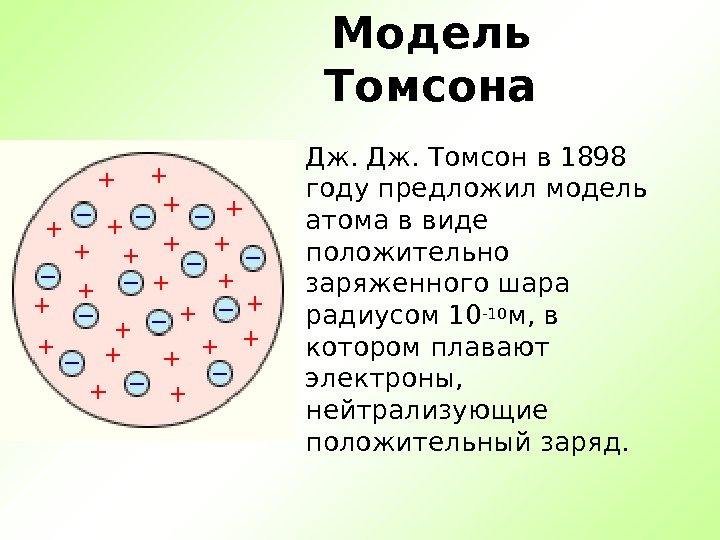 Модель Томсона

Дж. Дж. Томсон в 1898 году предложил модель атома в виде положительно заряженного шара радиусом $10^{-10}$м, в котором плавают электроны, нейтрализующие положительный заряд.